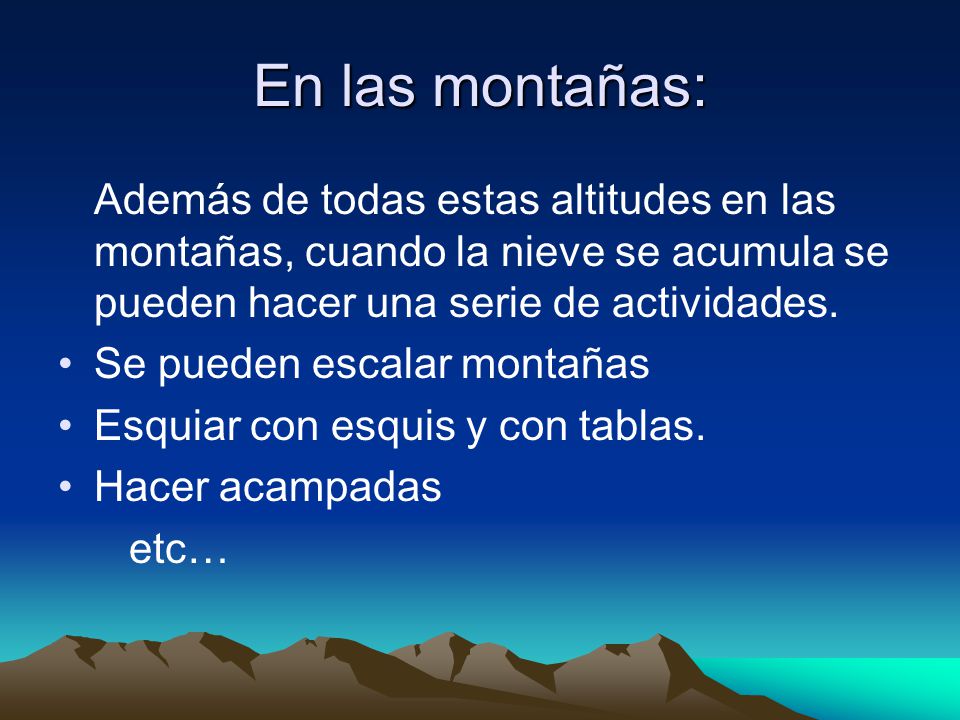 En las montañas:

Además de todas estas altitudes en las montañas, cuando la nieve se acumula se pueden hacer una serie de actividades.

• Se pueden escalar montañas
• Esquiar con esquis y con tablas.
• Hacer acampadas

etc…